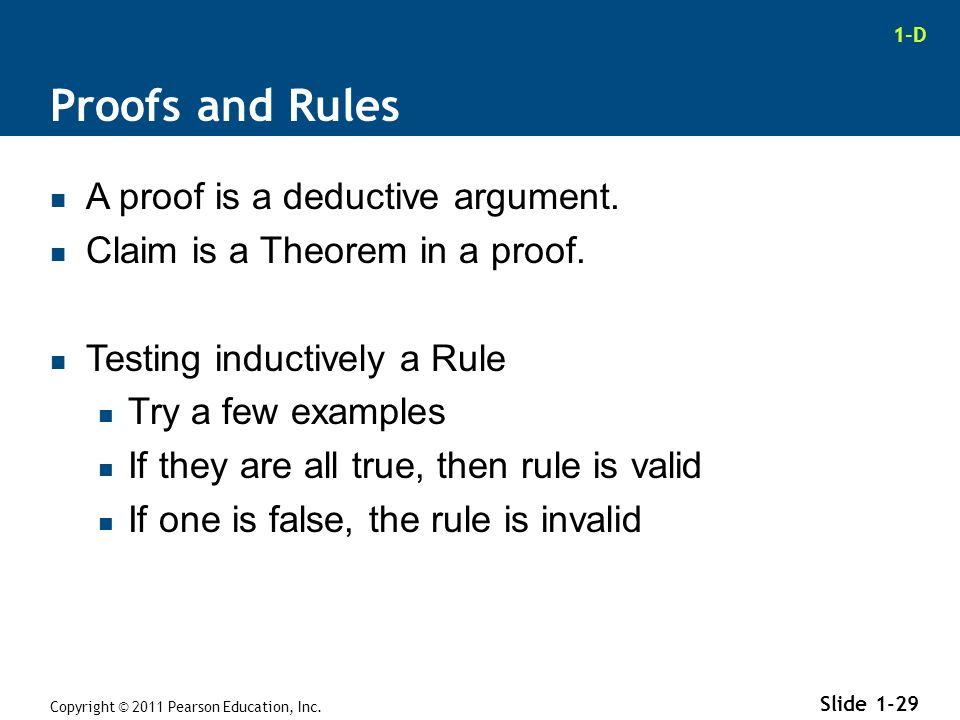 1-D

Proofs and Rules

- A proof is a deductive argument.
- Claim is a Theorem in a proof.

- Testing inductively a Rule
  - Try a few examples
  - If they are all true, then rule is valid
  - If one is false, the rule is invalid

Copyright © 2011 Pearson Education, Inc.

Slide 1-29